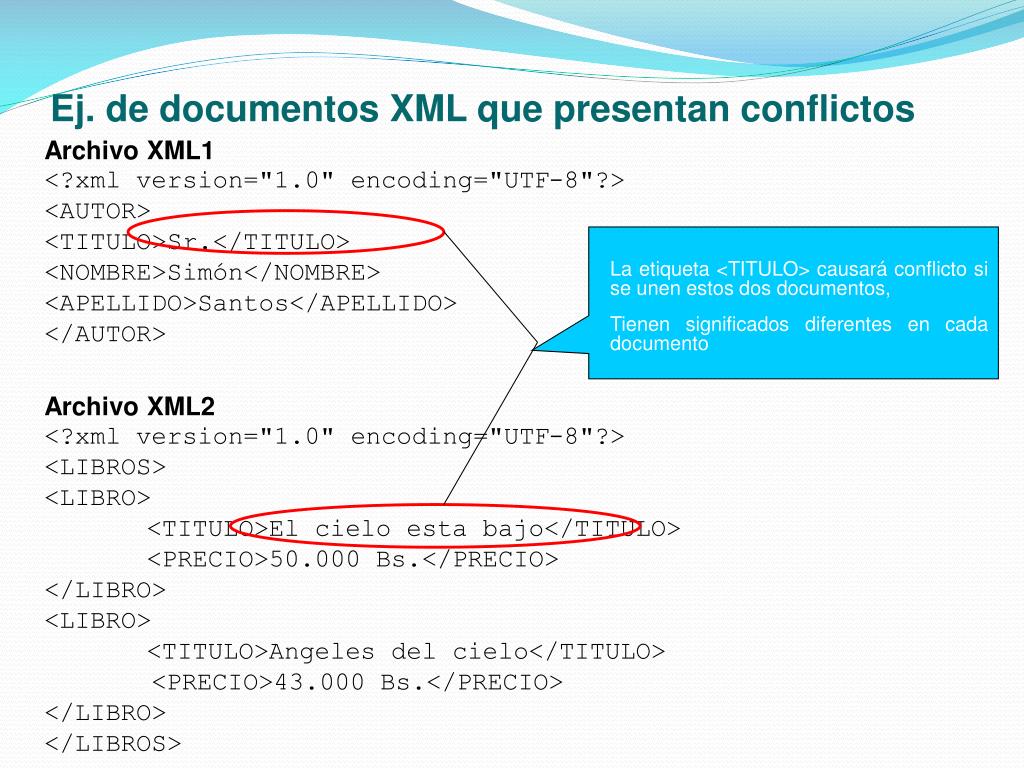 Ej. de documentos XML que presentan conflictos

Archivo XML1
<?xml version="1.0" encoding="UTF-8"?>
<AUTOR>
<TITULO>Sr.</TITULO>
<NOMBRE>Simón</NOMBRE>
<APELLIDO>Santos</APELLIDO>
</AUTOR>

La etiqueta <TITULO> causará conflicto si se unen estos dos documentos,

Tienen significados diferentes en cada documento

Archivo XML2
<?xml version="1.0" encoding="UTF-8"?>
<LIBROS>
<LIBRO>
<TITULO>El cielo esta bajo</TITULO>
<PRECIO>50.000 Bs.</PRECIO>
</LIBRO>
<LIBRO>
<TITULO>Angeles del cielo</TITULO>
<PRECIO>43.000 Bs.</PRECIO>
</LIBRO>
</LIBROS>